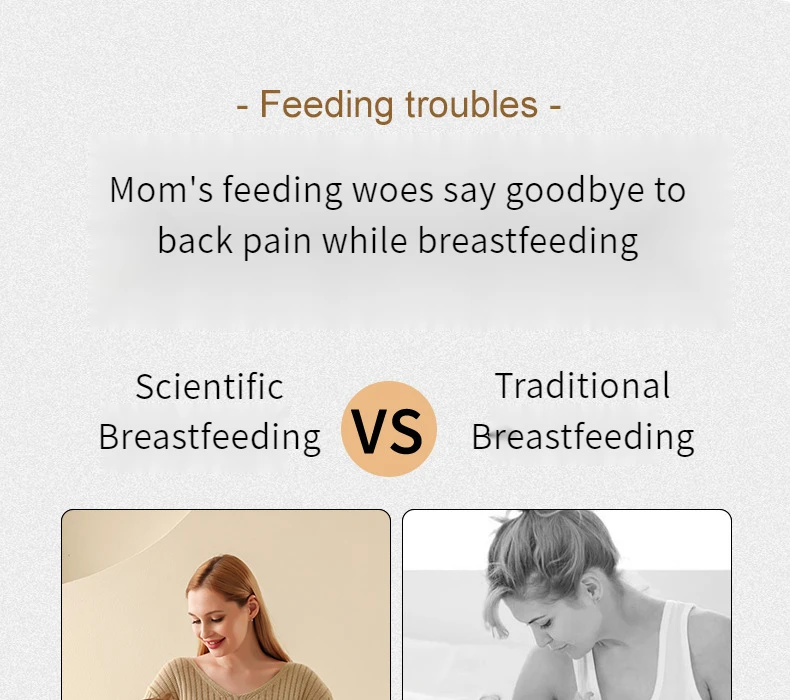 - Feeding troubles -

Mom's feeding woes say goodbye to back pain while breastfeeding

Scientific Breastfeeding

VS

Traditional Breastfeeding